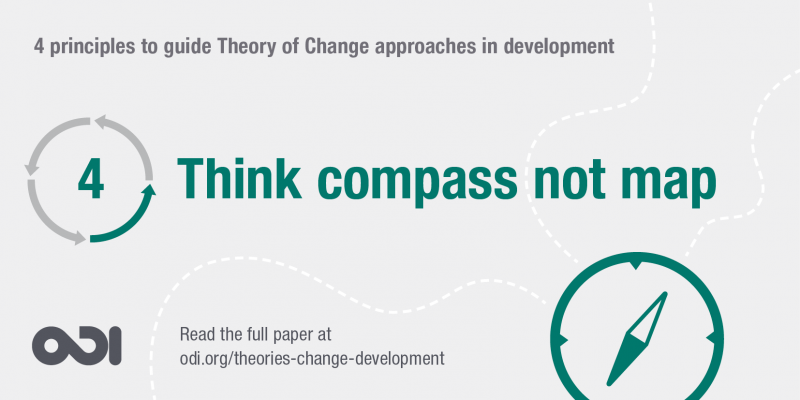 4 principles to guide Theory of Change approaches in development

4 Think compass not map

ODI

Read the full paper at
odi.org/theories-change-development